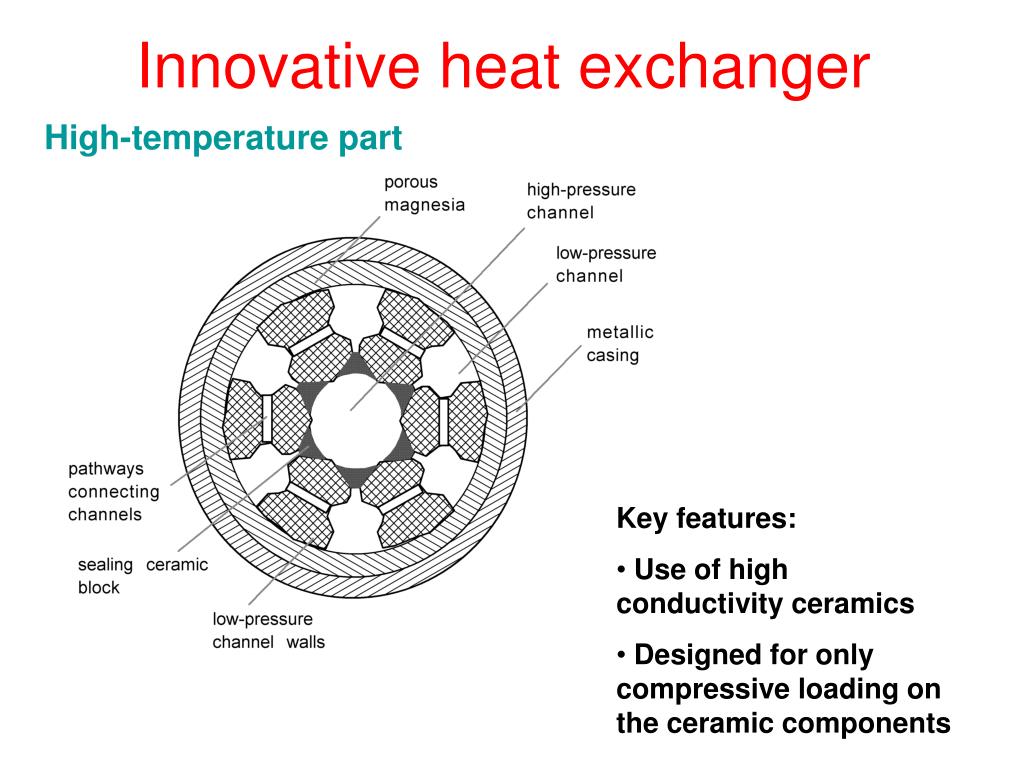 Innovative heat exchanger

High-temperature part

porous magnesia

high-pressure channel

low-pressure channel

metallic casing

pathways connecting channels

sealing ceramic block

low-pressure channel walls

Key features:

• Use of high conductivity ceramics

• Designed for only compressive loading on the ceramic components